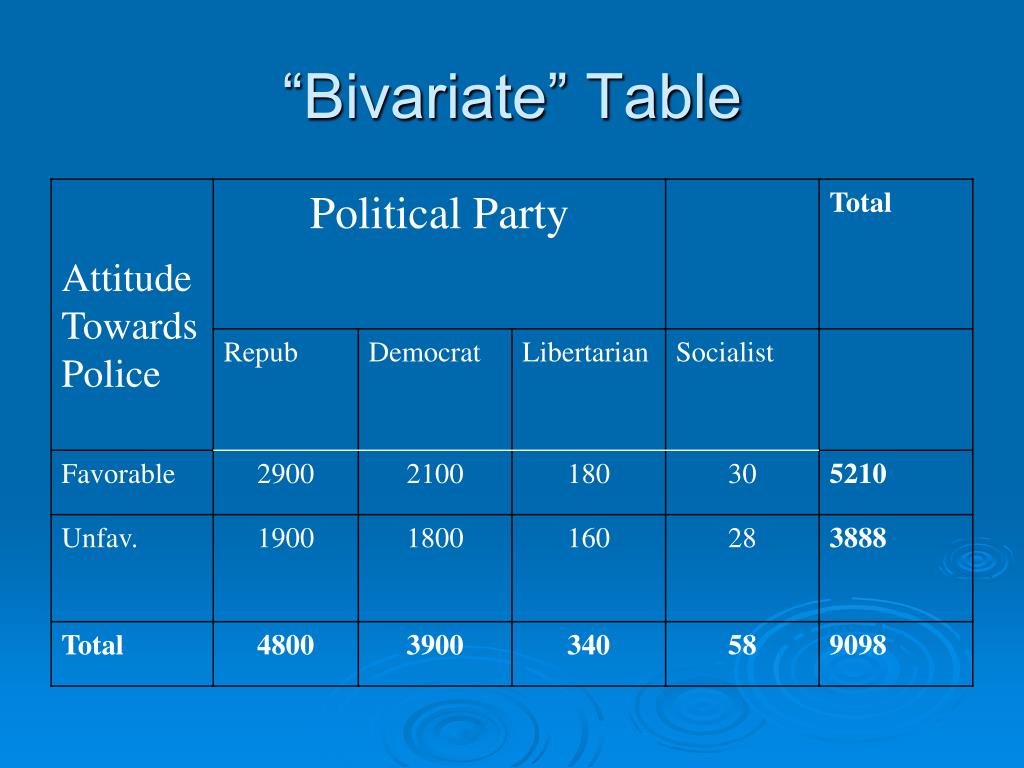 “Bivariate” Table

| Attitude Towards Police | Political Party | | | | Total |
|---|---|---|---|---|---|
| | Repub | Democrat | Libertarian | Socialist | |
| Favorable | 2900 | 2100 | 180 | 30 | **5210** |
| Unfav. | 1900 | 1800 | 160 | 28 | **3888** |
| **Total** | **4800** | **3900** | **340** | **58** | **9098** |